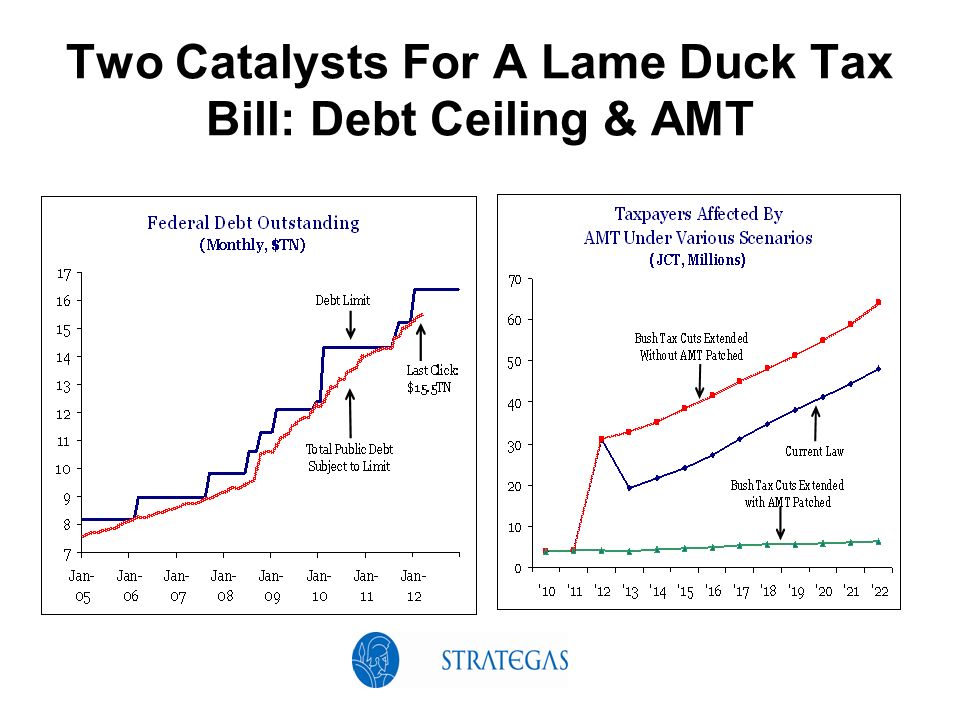 Two Catalysts For A Lame Duck Tax Bill: Debt Ceiling & AMT

Federal Debt Outstanding
(Monthly, $TN)

17
16
15
14
13
12
11
10
9
8
7

Debt Limit

Last Click: $15.5TN

Total Public Debt Subject to Limit

Jan-05
Jan-06
Jan-07
Jan-08
Jan-09
Jan-10
Jan-11
Jan-12

Taxpayers Affected By AMT Under Various Scenarios
(JCT, Millions)

70
60
50
40
30
20
10
0

Bush Tax Cuts Extended Without AMT Patched

Current Law

Bush Tax Cuts Extended with AMT Patched

'10
'11
'12
'13
'14
'15
'16
'17
'18
'19
'20
'21
'22

STRATEGAS